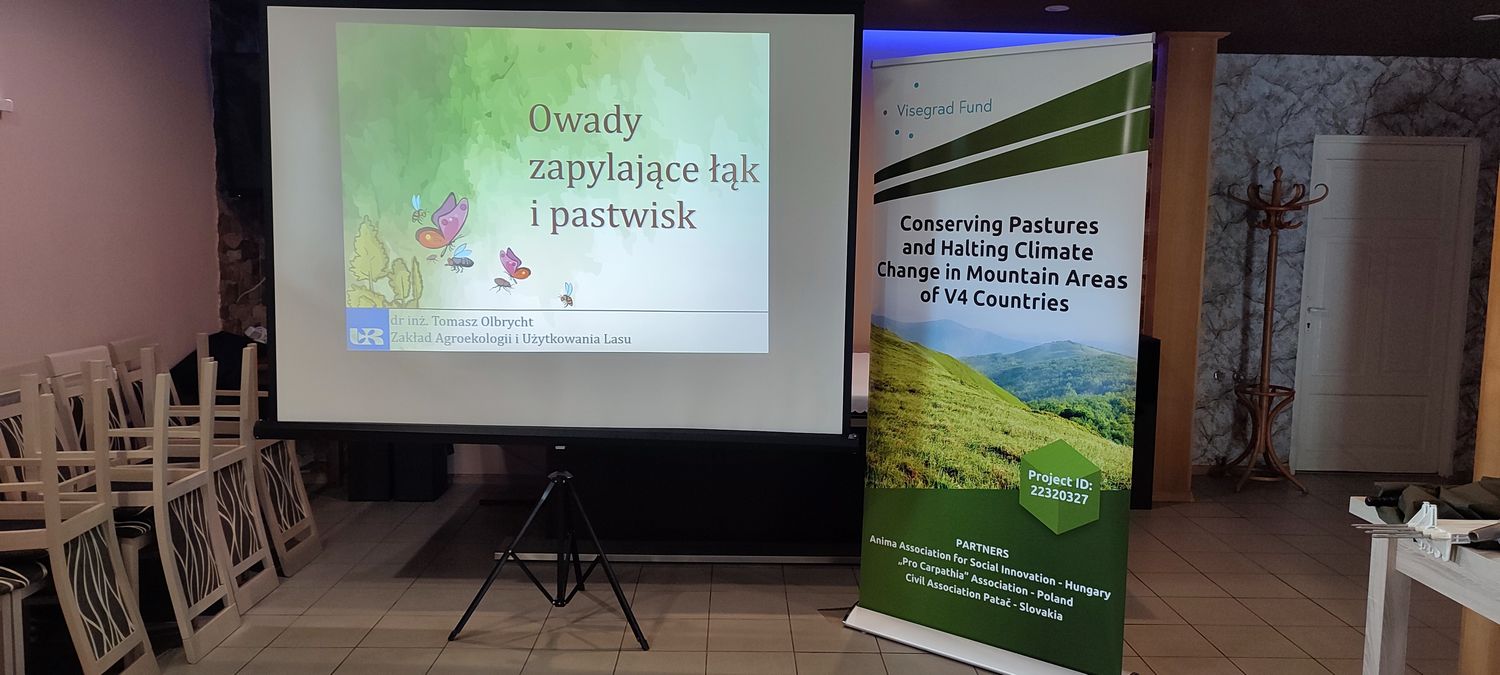 Owady zapylające łąk i pastwisk

UR

dr inż. Tomasz Olbrycht
Zakład Agroekologii i Użytkowania Lasu

Visegrad Fund

Conserving Pastures and Halting Climate Change in Mountain Areas of V4 Countries

Project ID: 22320327

PARTNERS
Anima Association for Social Innovation - Hungary
„Pro Carpathia" Association - Poland
Civil Association Patač - Slovakia